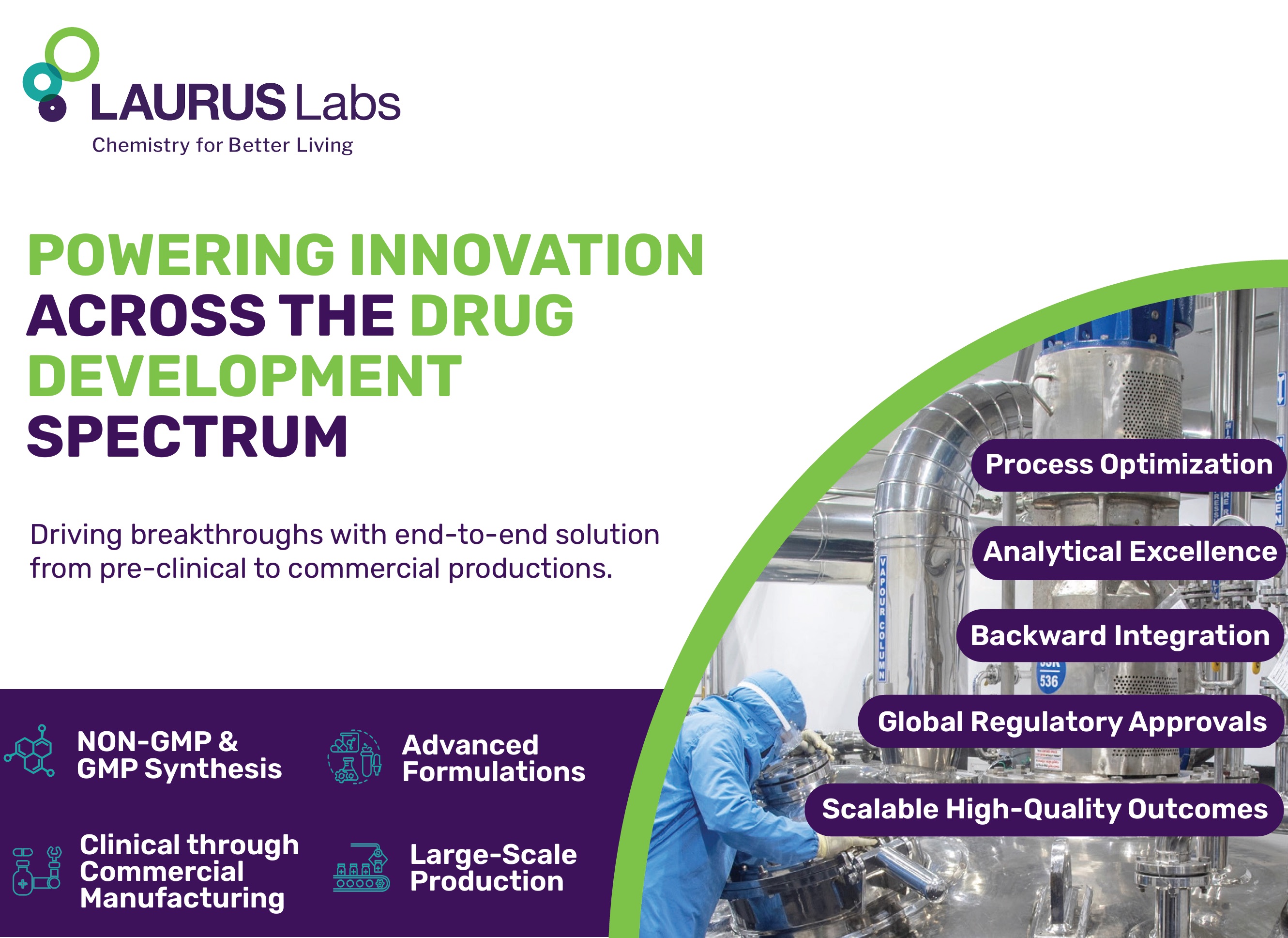 LAURUS Labs
Chemistry for Better Living

POWERING INNOVATION ACROSS THE DRUG DEVELOPMENT SPECTRUM

Driving breakthroughs with end-to-end solution from pre-clinical to commercial productions.

NON-GMP & GMP Synthesis

Advanced Formulations

Clinical through Commercial Manufacturing

Large-Scale Production

Process Optimization

Analytical Excellence

Backward Integration

Global Regulatory Approvals

Scalable High-Quality Outcomes

VAPOUR COLUMN

536